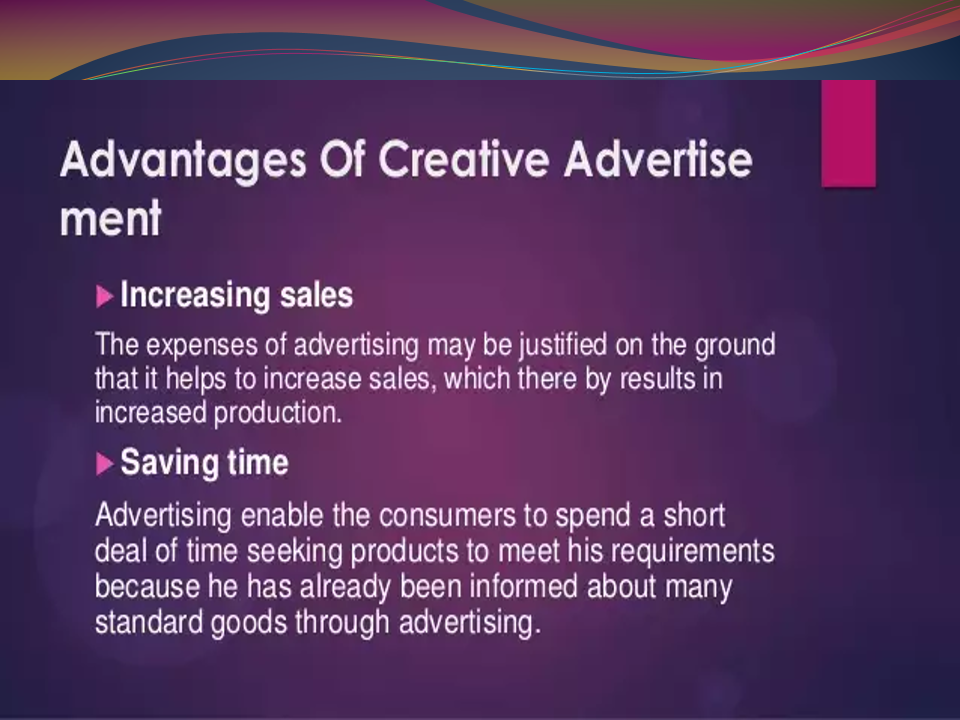 Advantages Of Creative Advertise ment

Increasing sales

The expenses of advertising may be justified on the ground that it helps to increase sales, which there by results in increased production.

Saving time

Advertising enable the consumers to spend a short deal of time seeking products to meet his requirements because he has already been informed about many standard goods through advertising.